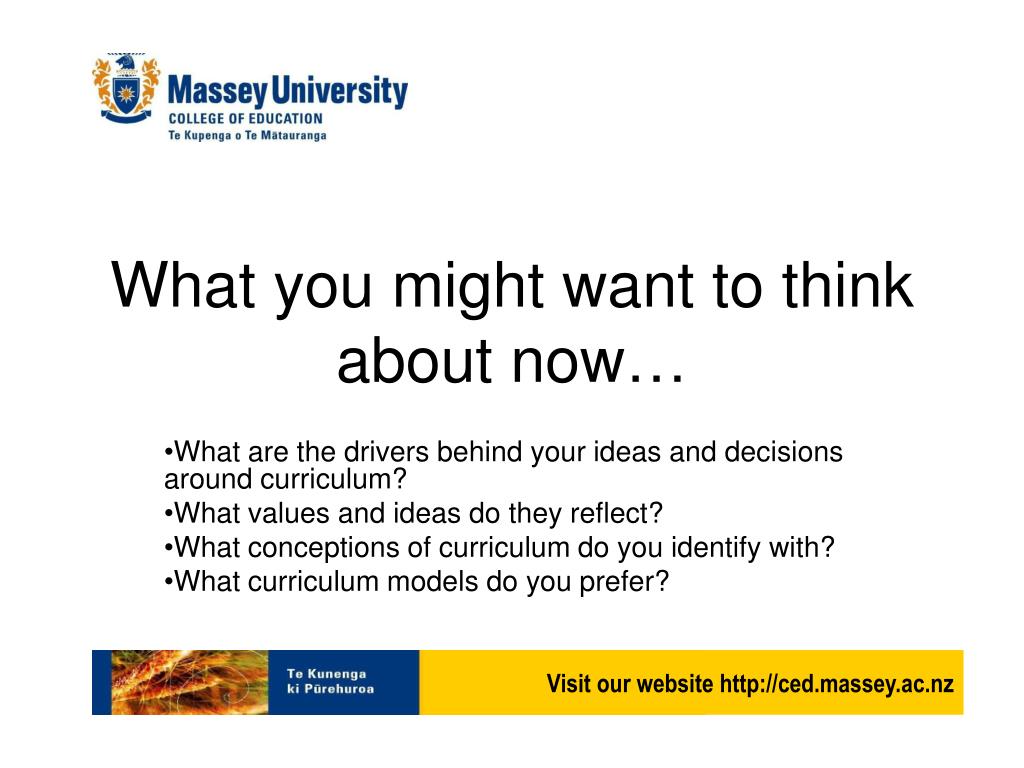 Massey University
COLLEGE OF EDUCATION
Te Kupenga o Te Mātauranga

What you might want to think about now…

•What are the drivers behind your ideas and decisions around curriculum?
•What values and ideas do they reflect?
•What conceptions of curriculum do you identify with?
•What curriculum models do you prefer?

Te Kunenga ki Pūrehuroa

Visit our website http://ced.massey.ac.nz